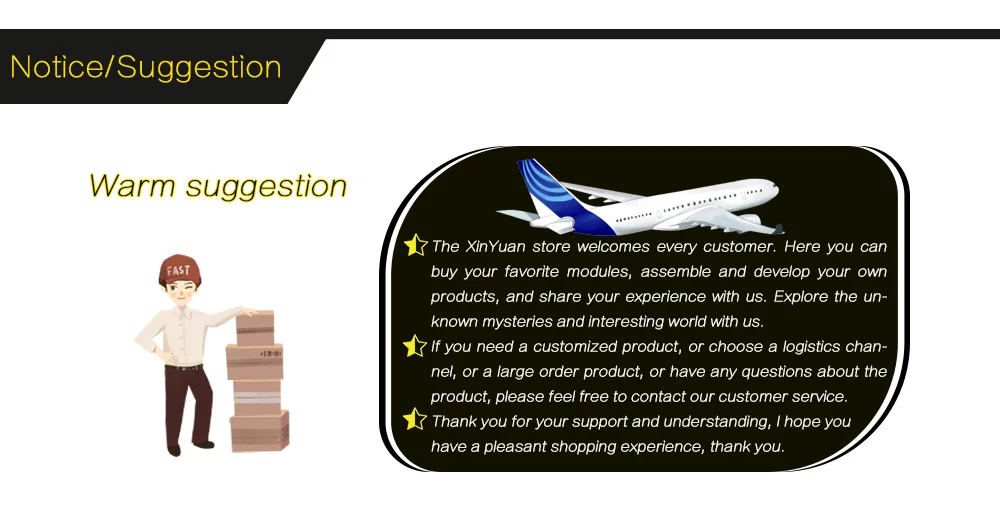 Notice/Suggestion

Warm suggestion

FAST

The XinYuan store welcomes every customer. Here you can buy your favorite modules, assemble and develop your own products, and share your experience with us. Explore the unknown mysteries and interesting world with us.

If you need a customized product, or choose a logistics channel, or a large order product, or have any questions about the product, please feel free to contact our customer service.

Thank you for your support and understanding, I hope you have a pleasant shopping experience, thank you.